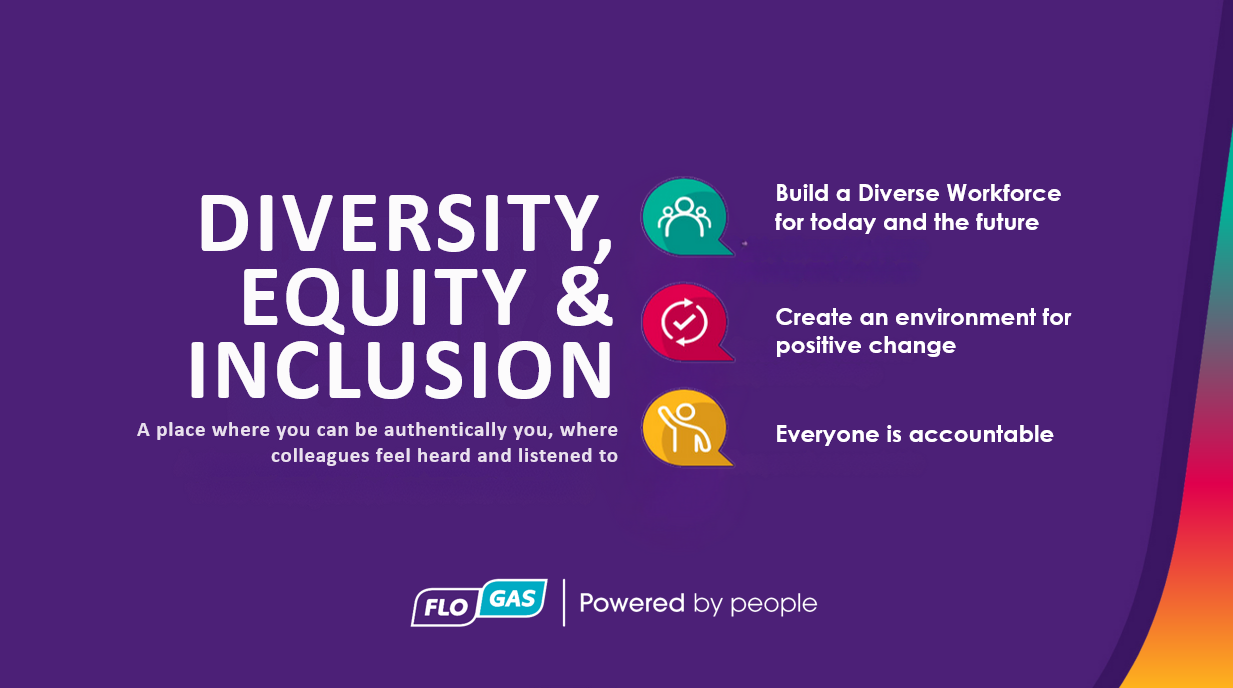 DIVERSITY, EQUITY & INCLUSION

A place where you can be authentically you, where colleagues feel heard and listened to

Build a Diverse Workforce for today and the future

Create an environment for positive change

Everyone is accountable

FLO GAS | Powered by people